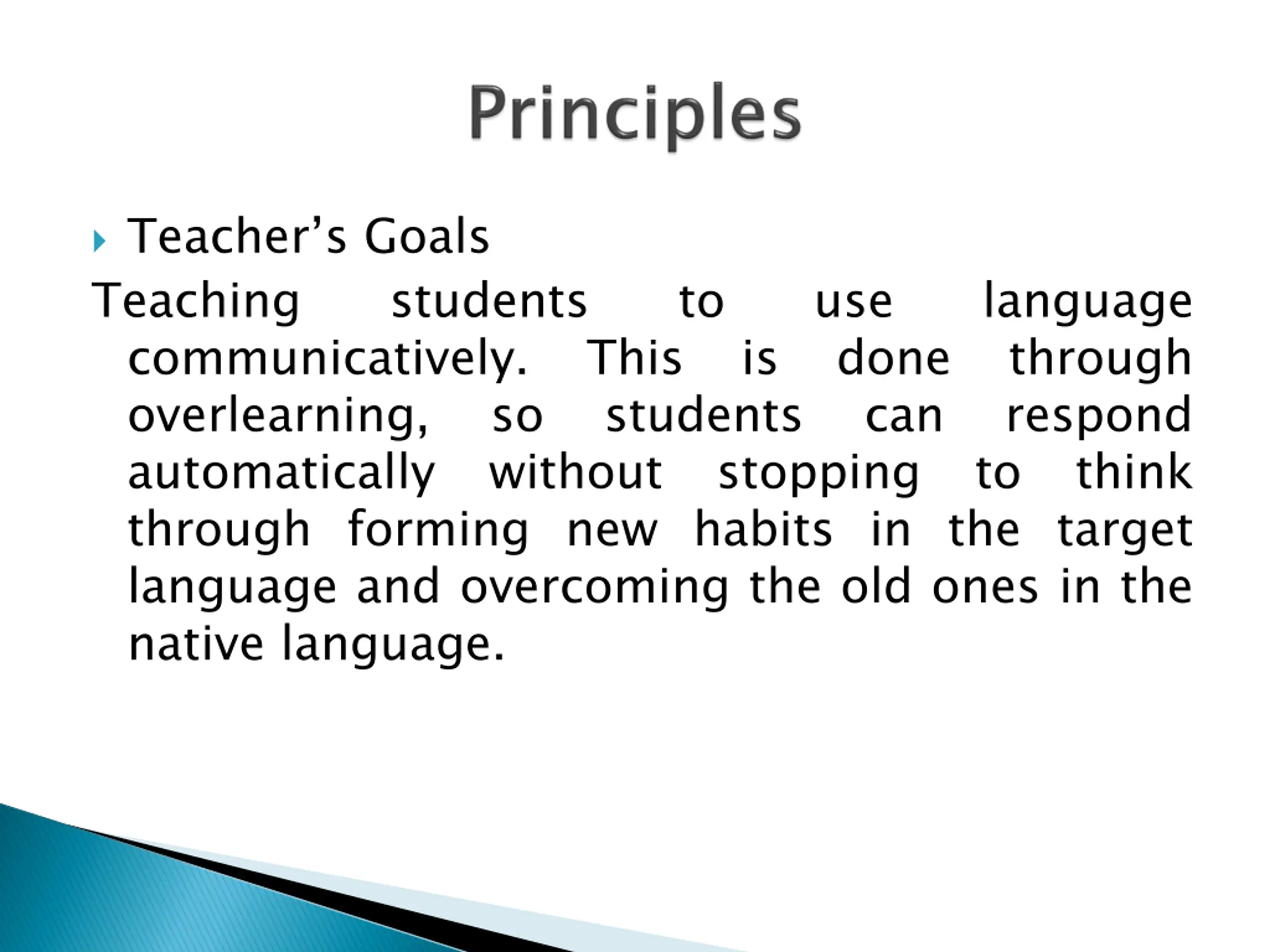 Principles

Teacher’s Goals

Teaching students to use language communicatively. This is done through overlearning, so students can respond automatically without stopping to think through forming new habits in the target language and overcoming the old ones in the native language.